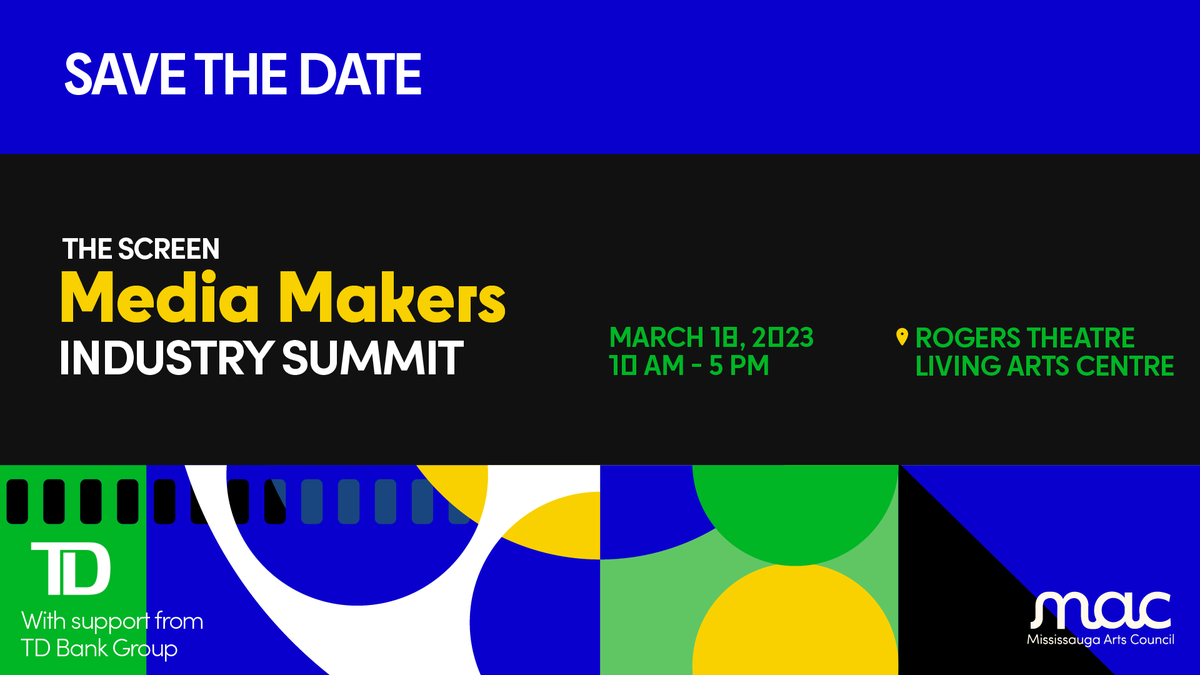 SAVE THE DATE

THE SCREEN
Media Makers
INDUSTRY SUMMIT

MARCH 18, 2023
10 AM - 5 PM

ROGERS THEATRE
LIVING ARTS CENTRE

TD
With support from
TD Bank Group

mac
Mississauga Arts Council